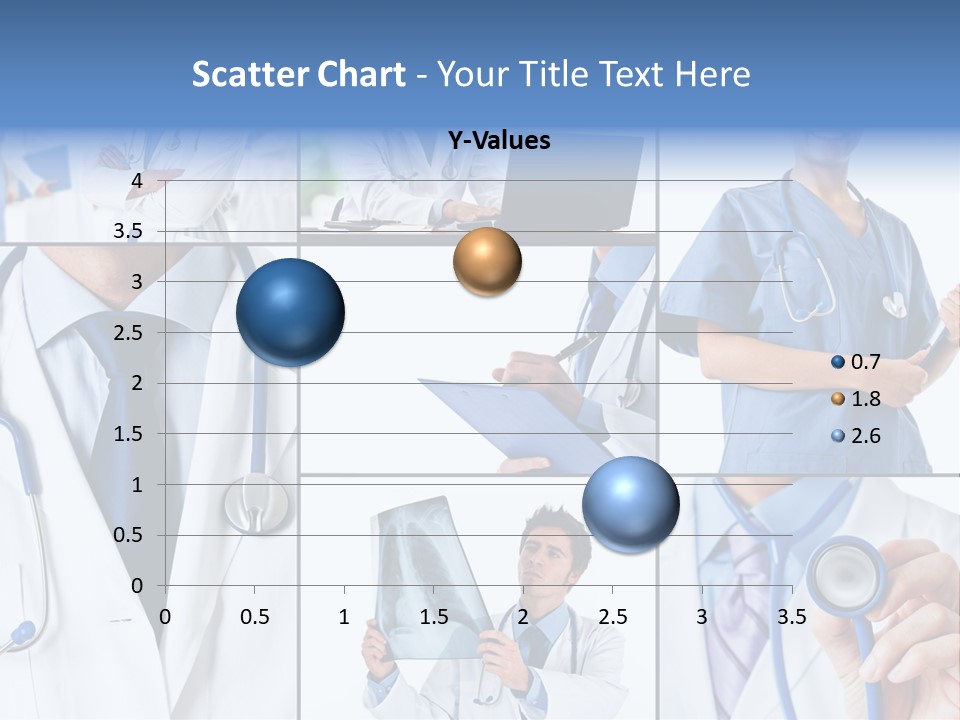 Scatter Chart - Your Title Text Here

Y-Values

4
3.5
3
2.5
2
1.5
1
0.5
0

0 0.5 1 1.5 2 2.5 3 3.5

0.7
1.8
2.6